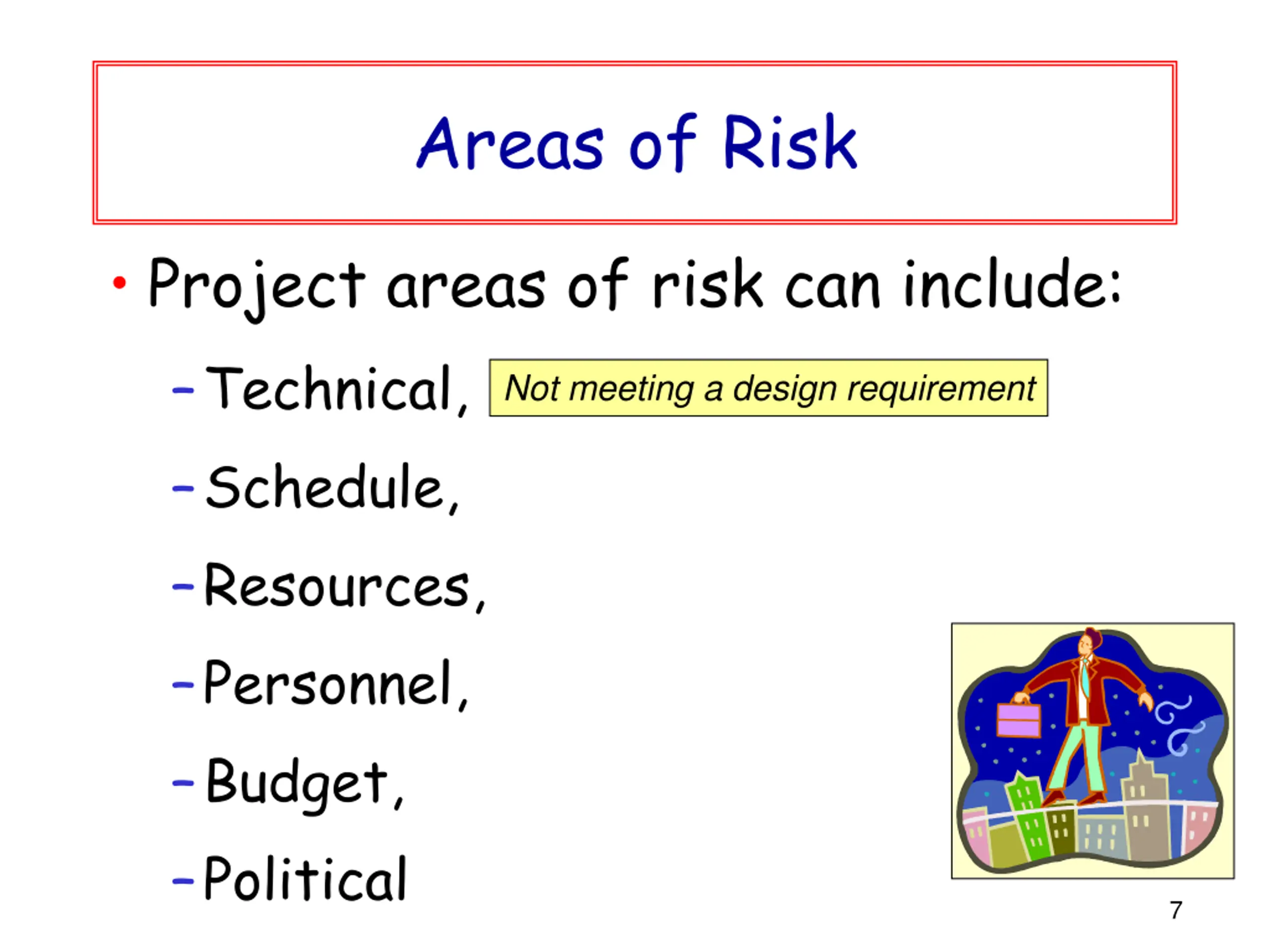 Areas of Risk

• Project areas of risk can include:

– Technical, Not meeting a design requirement

– Schedule,

– Resources,

– Personnel,

– Budget,

– Political

7